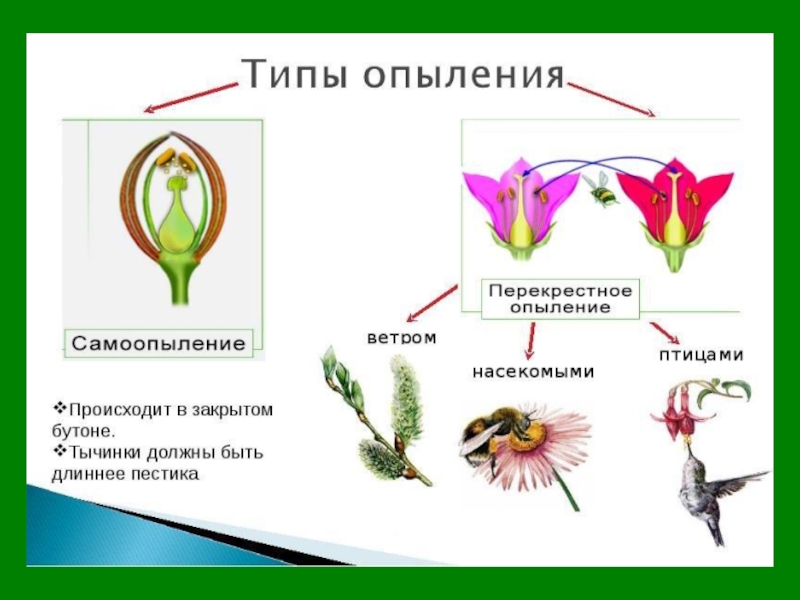 Типы опыления

Самоопыление

Перекрестное опыление

ветром

насекомыми

птицами

❖Происходит в закрытом бутоне.
❖Тычинки должны быть длиннее пестика